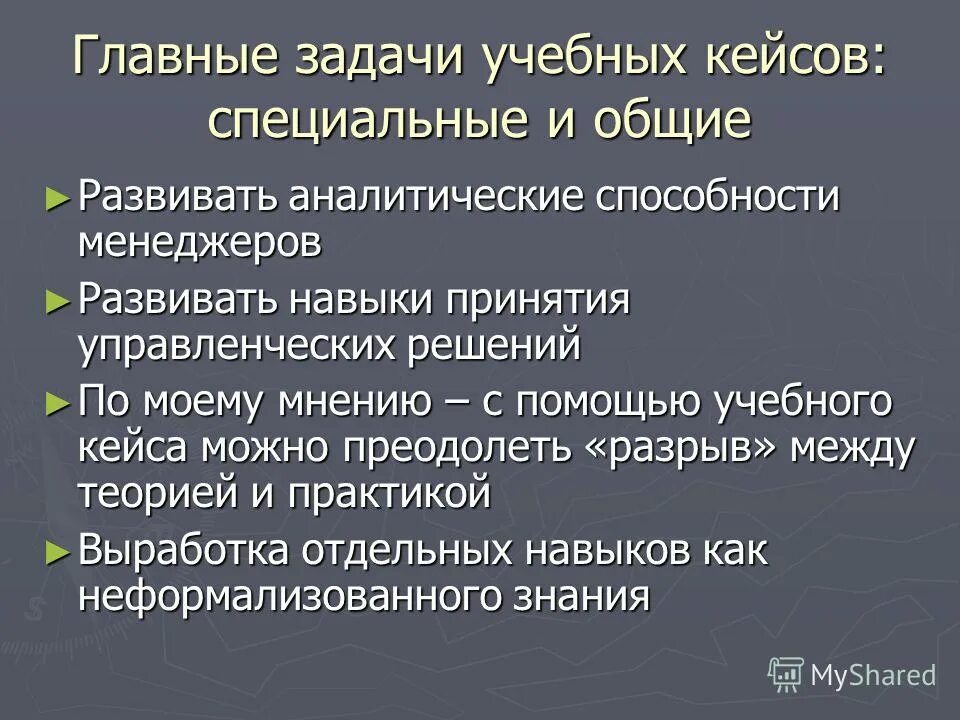 Главные задачи учебных кейсов: специальные и общие

► Развивать аналитические способности менеджеров

► Развивать навыки принятия управленческих решений

► По моему мнению – с помощью учебного кейса можно преодолеть «разрыв» между теорией и практикой

► Выработка отдельных навыков как неформализованного знания

MyShared